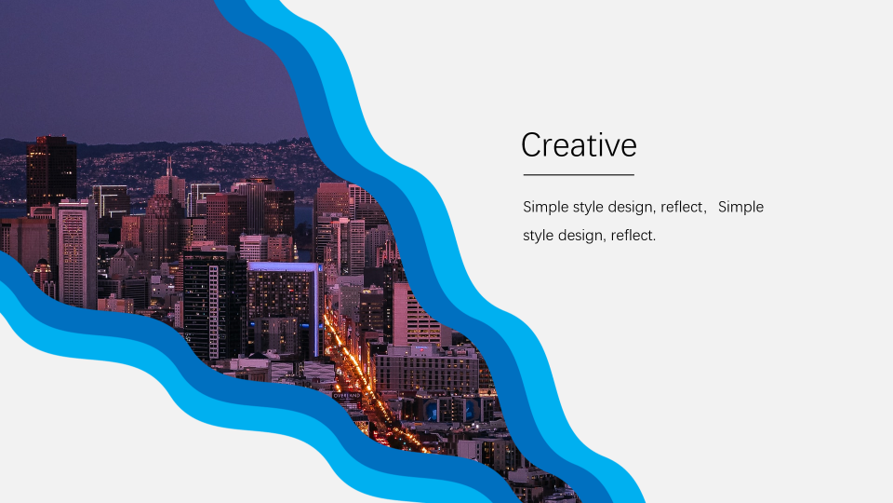 Creative

Simple style design, reflect， Simple style design, reflect.